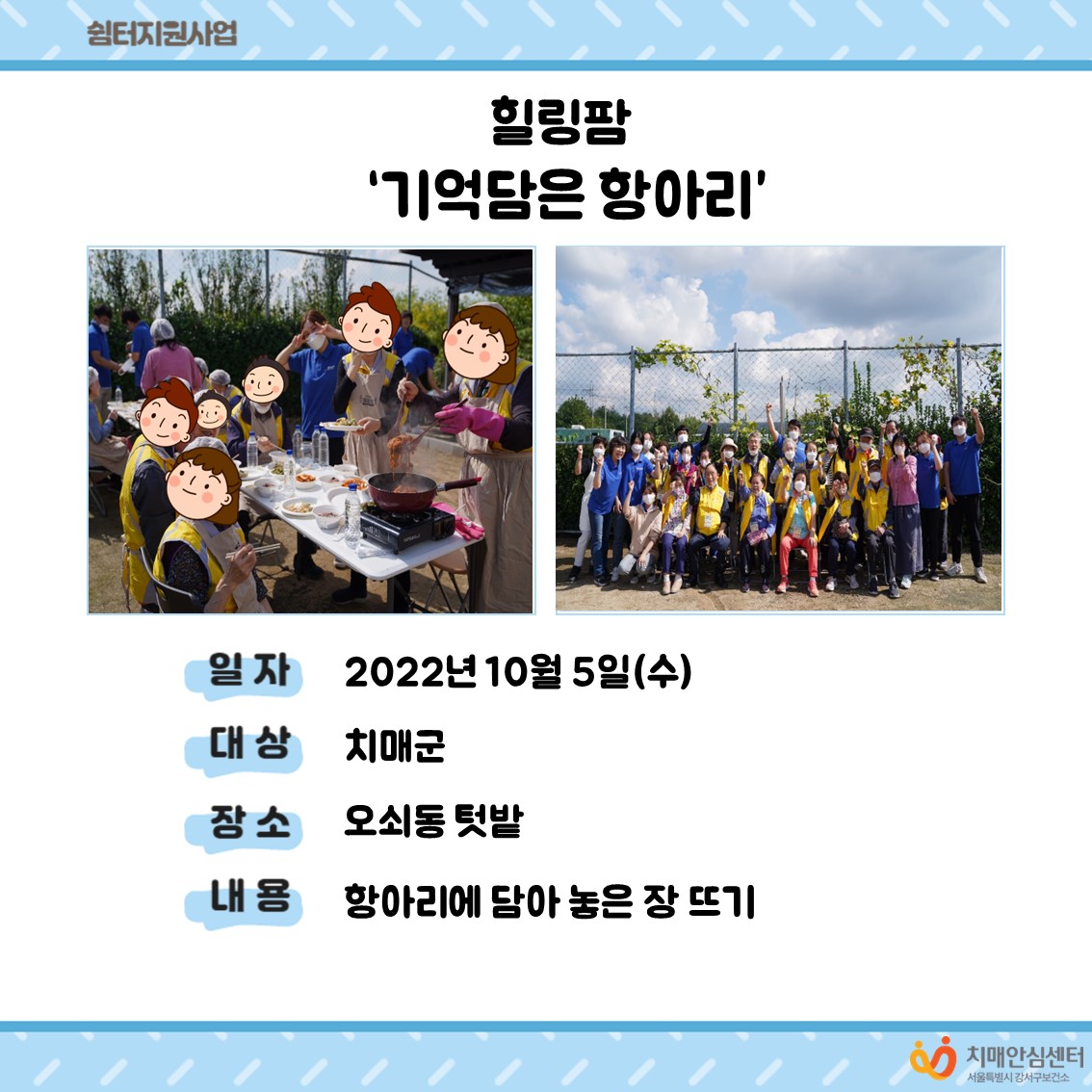 쉼터지원사업

힐링팜
'기억담은 항아리'

일 자 2022년 10월 5일(수)

대 상 치매군

장 소 오쇠동 텃밭

내 용 항아리에 담아 놓은 장 뜨기

치매안심센터
서울특별시 강서구보건소